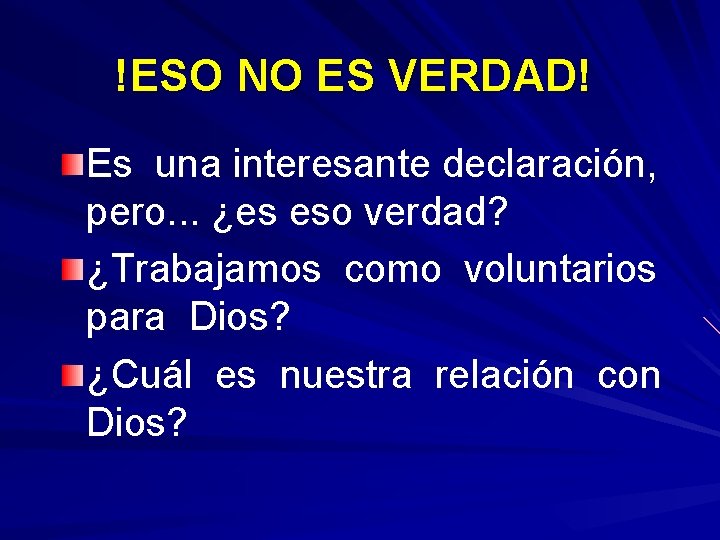 !ESO NO ES VERDAD!

Es una interesante declaración, pero... ¿es eso verdad?

¿Trabajamos como voluntarios para Dios?

¿Cuál es nuestra relación con Dios?